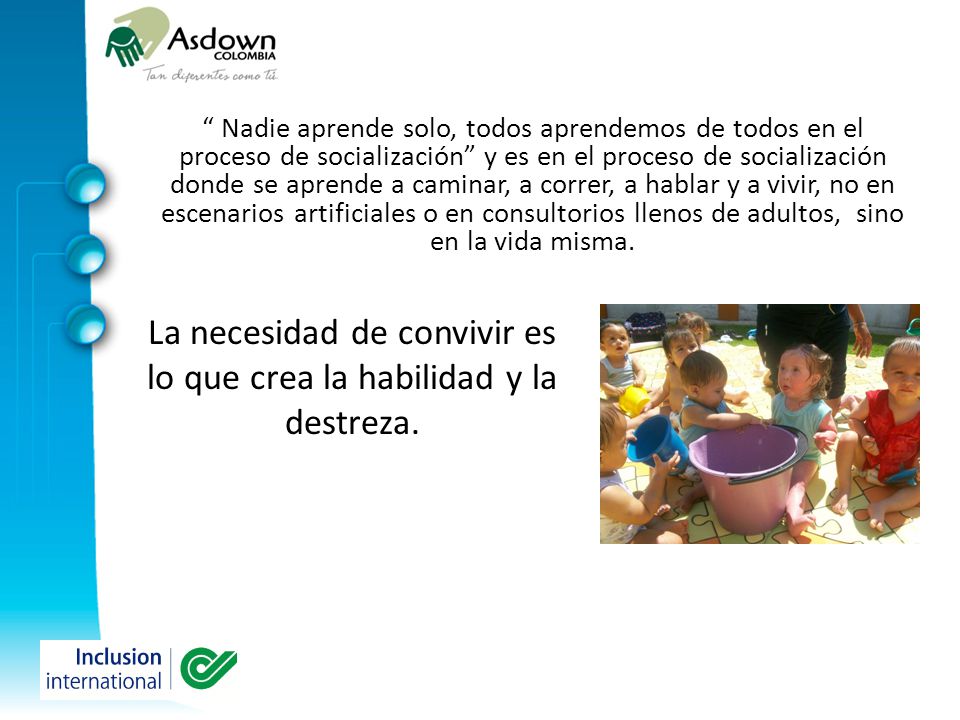 Asdown
COLOMBIA
Tan diferentes como tú.

“ Nadie aprende solo, todos aprendemos de todos en el proceso de socialización” y es en el proceso de socialización donde se aprende a caminar, a correr, a hablar y a vivir, no en escenarios artificiales o en consultorios llenos de adultos, sino en la vida misma.

La necesidad de convivir es lo que crea la habilidad y la destreza.

Inclusion
international